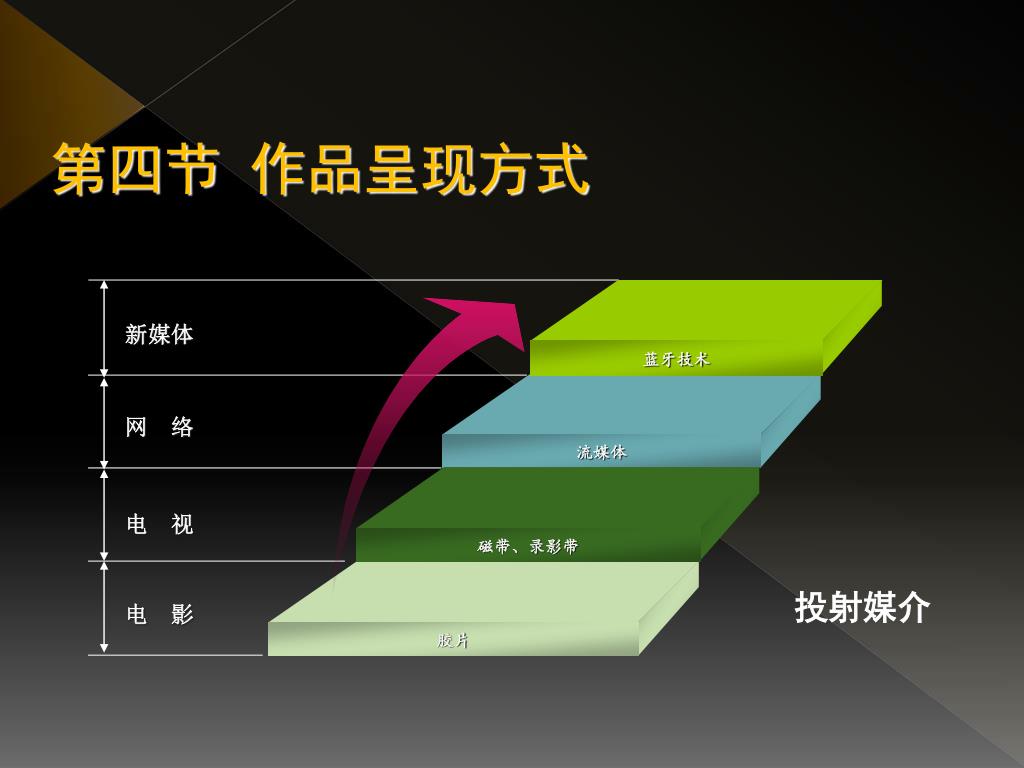 第四节 作品呈现方式

新媒体

网 络

电 视

电 影

蓝牙技术

流媒体

磁带、录影带

胶片

投射媒介